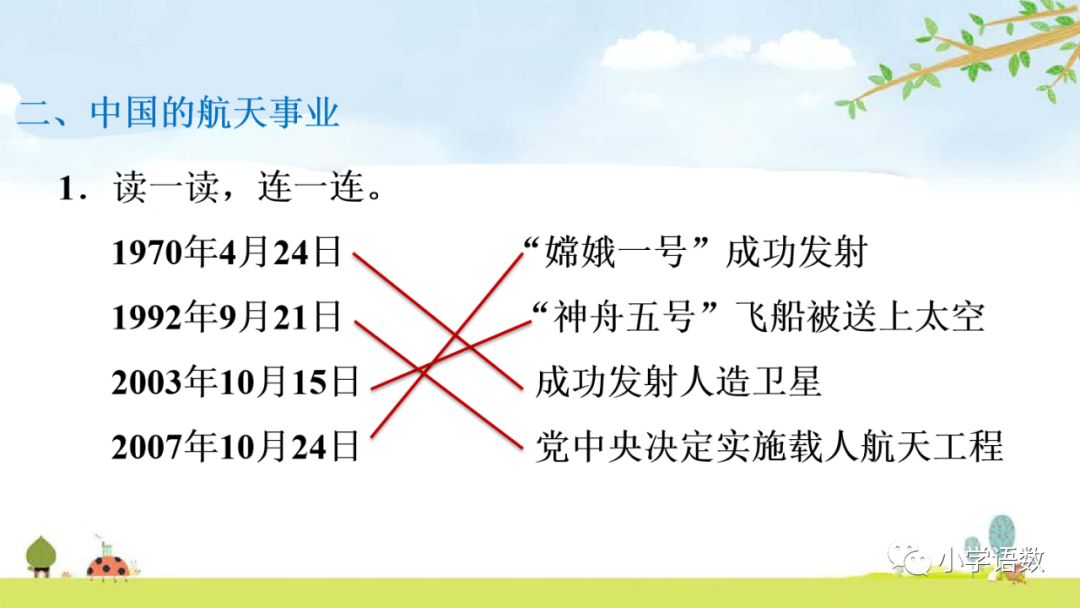 二、中国的航天事业

1．读一读，连一连。

1970年4月24日

1992年9月21日

2003年10月15日

2007年10月24日

“嫦娥一号”成功发射

“神舟五号”飞船被送上太空

成功发射人造卫星

党中央决定实施载人航天工程

小学语数